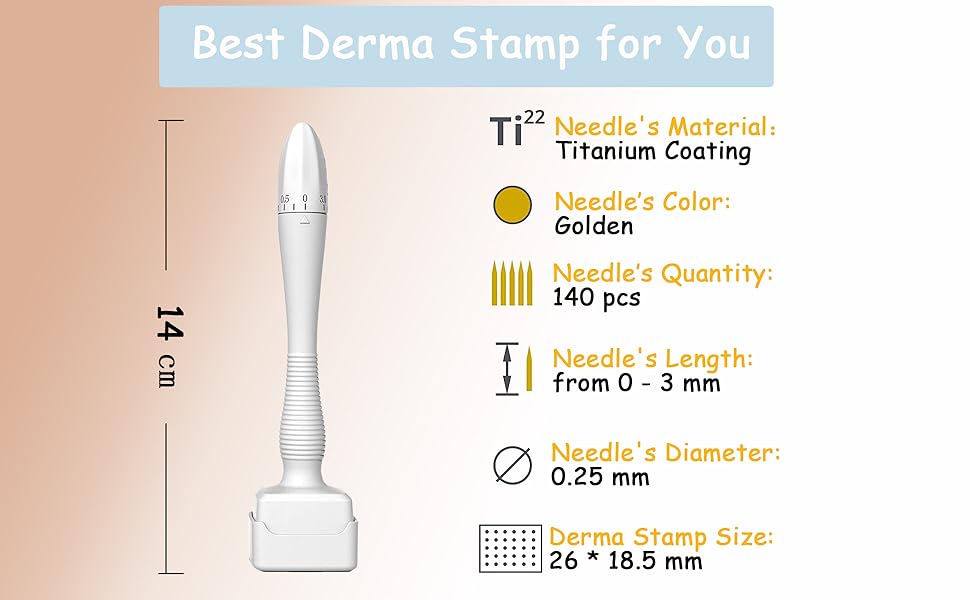 Best Derma Stamp for You

14 cm

0.5 0 3.0

Ti$^{22}$ Needle's Material:
Titanium Coating

Needle's Color:
Golden

Needle's Quantity:
140 pcs

Needle's Length:
from 0 - 3 mm

Needle's Diameter:
0.25 mm

Derma Stamp Size:
26 * 18.5 mm